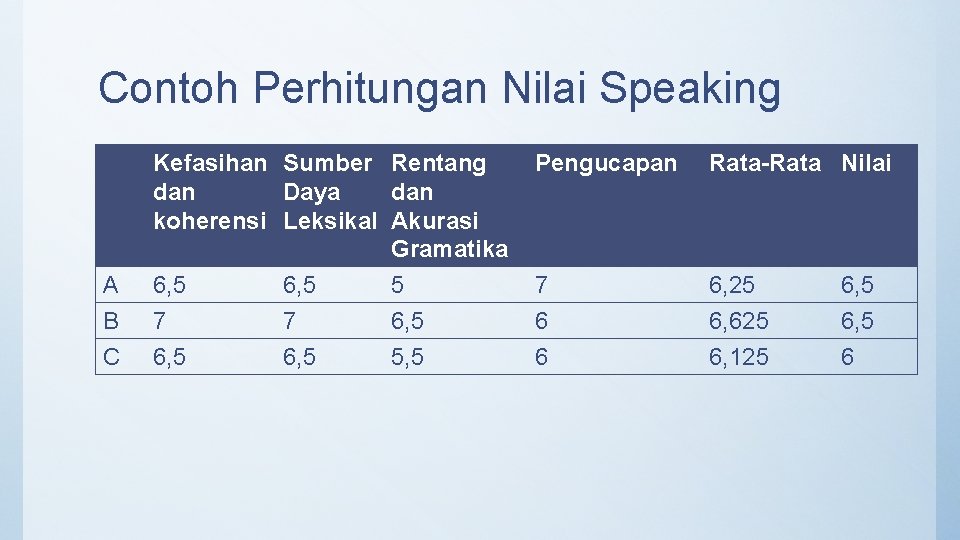 Contoh Perhitungan Nilai Speaking

| | Kefasihan dan koherensi | Sumber Daya Leksikal | Rentang dan Akurasi Gramatika | Pengucapan | Rata-Rata | Nilai |
|---|---|---|---|---|---|---|
| A | 6,5 | 6,5 | 5 | 7 | 6,25 | 6,5 |
| B | 7 | 7 | 6,5 | 6 | 6,625 | 6,5 |
| C | 6,5 | 6,5 | 5,5 | 6 | 6,125 | 6 |